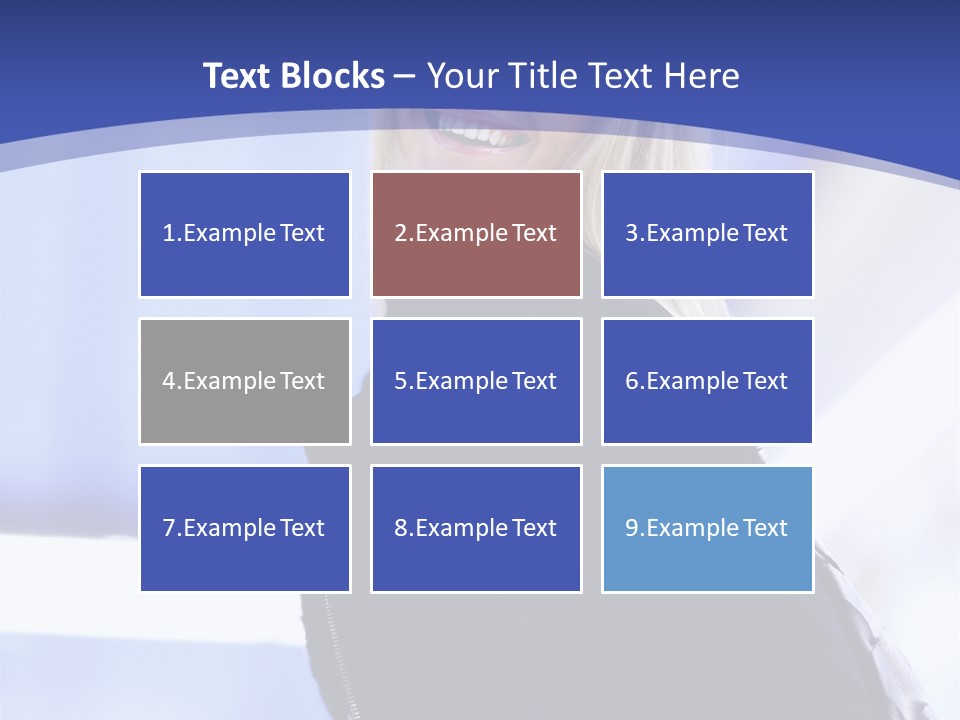 Text Blocks – Your Title Text Here

1.Example Text

2.Example Text

3.Example Text

4.Example Text

5.Example Text

6.Example Text

7.Example Text

8.Example Text

9.Example Text